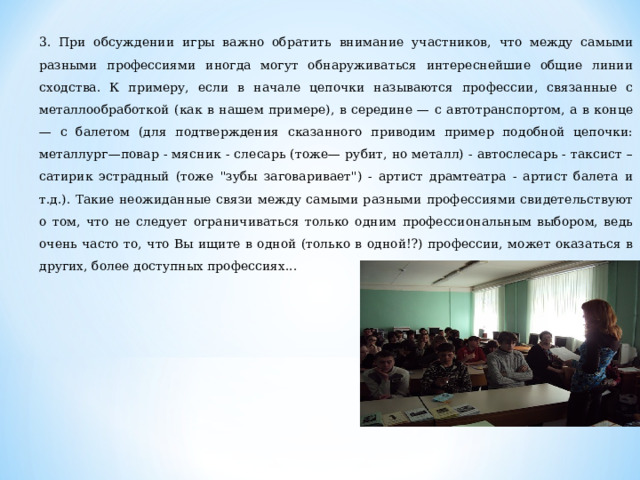 3. При обсуждении игры важно обратить внимание участников, что между самыми разными профессиями иногда могут обнаруживаться интереснейшие общие линии сходства. К примеру, если в начале цепочки называются профессии, связанные с металлообработкой (как в нашем примере), в середине — с автотранспортом, а в конце — с балетом (для подтверждения сказанного приводим пример подобной цепочки: металлург—повар - мясник - слесарь (тоже— рубит, но металл) - автослесарь - таксист – сатирик эстрадный (тоже "зубы заговаривает") - артист драмтеатра - артист балета и т.д.). Такие неожиданные связи между самыми разными профессиями свидетельствуют о том, что не следует ограничиваться только одним профессиональным выбором, ведь очень часто то, что Вы ищите в одной (только в одной!?) профессии, может оказаться в других, более доступных профессиях...